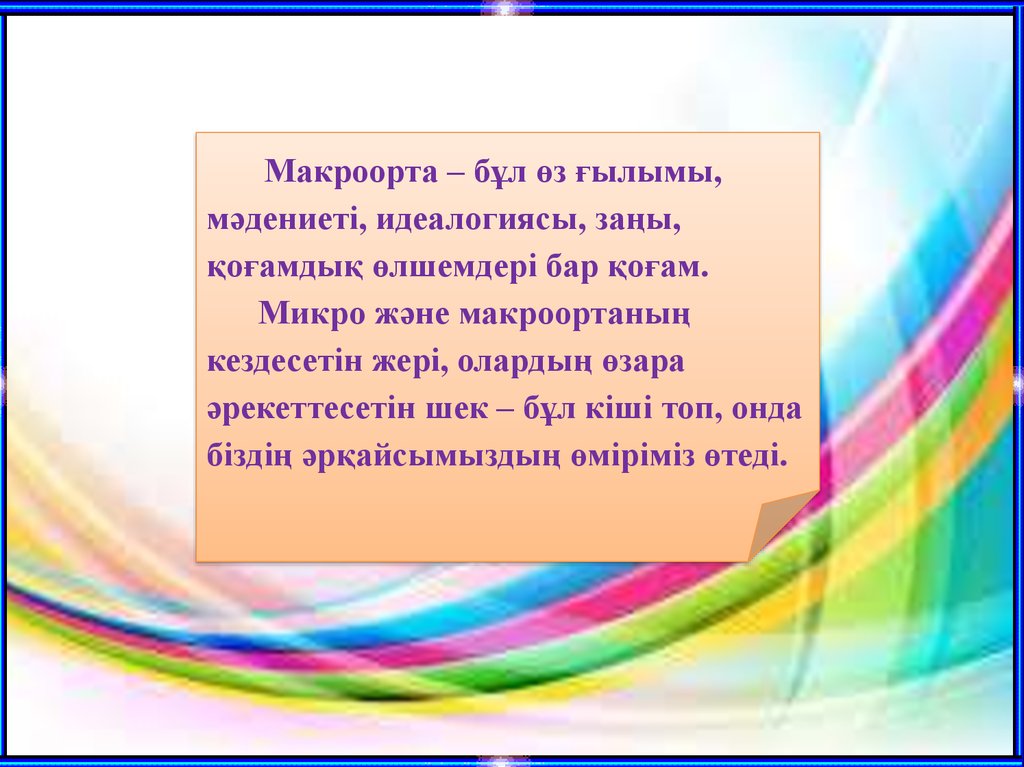 Макроорта – бұл өз ғылымы, мәдениеті, идеалогиясы, заңы, қоғамдық өлшемдері бар қоғам.

Микро және макроортаның кездесетін жері, олардың өзара әрекеттесетін шек – бұл кіші топ, онда біздің әрқайсымыздың өміріміз өтеді.